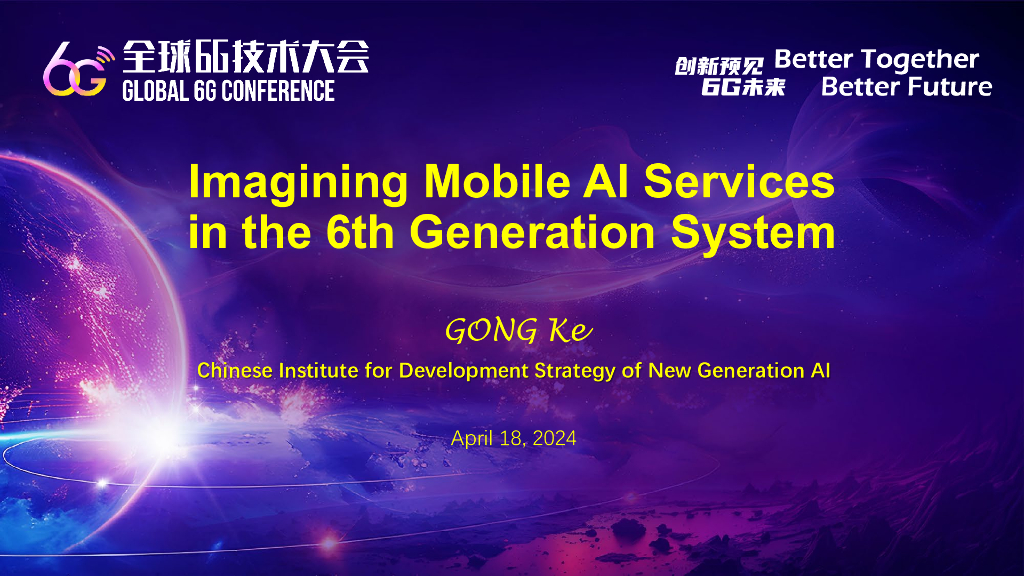 6G 全球6G技术大会
GLOBAL 6G CONFERENCE

创新预见 6G未来 Better Together Better Future

Imagining Mobile AI Services in the 6th Generation System

GONG Ke

Chinese Institute for Development Strategy of New Generation AI

April 18, 2024